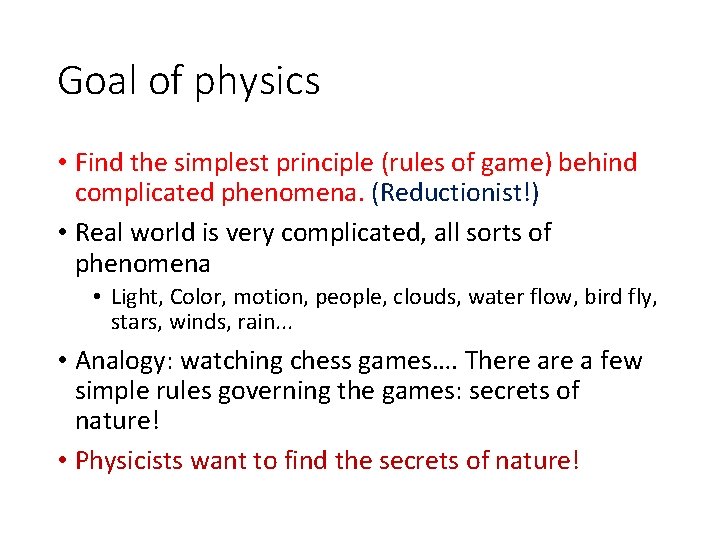 Goal of physics

• Find the simplest principle (rules of game) behind complicated phenomena. (Reductionist!)

• Real world is very complicated, all sorts of phenomena

  • Light, Color, motion, people, clouds, water flow, bird fly, stars, winds, rain...

• Analogy: watching chess games…. There are a few simple rules governing the games: secrets of nature!

• Physicists want to find the secrets of nature!